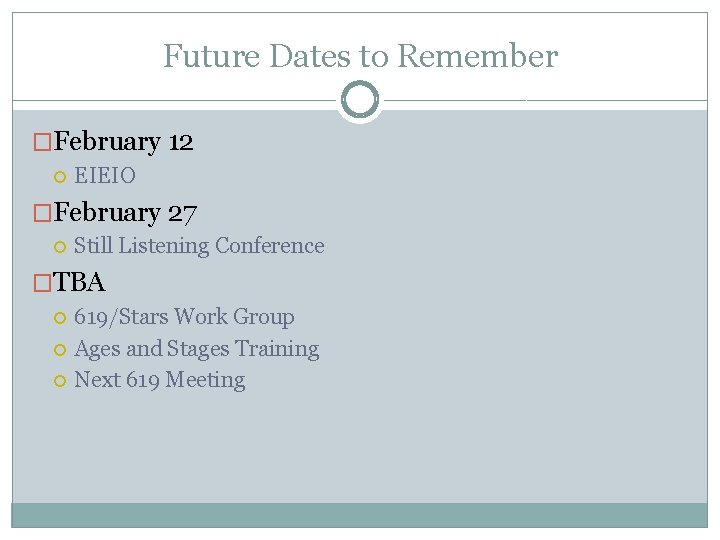 Future Dates to Remember

February 12

EIEIO

February 27

Still Listening Conference

TBA

619/Stars Work Group

Ages and Stages Training

Next 619 Meeting